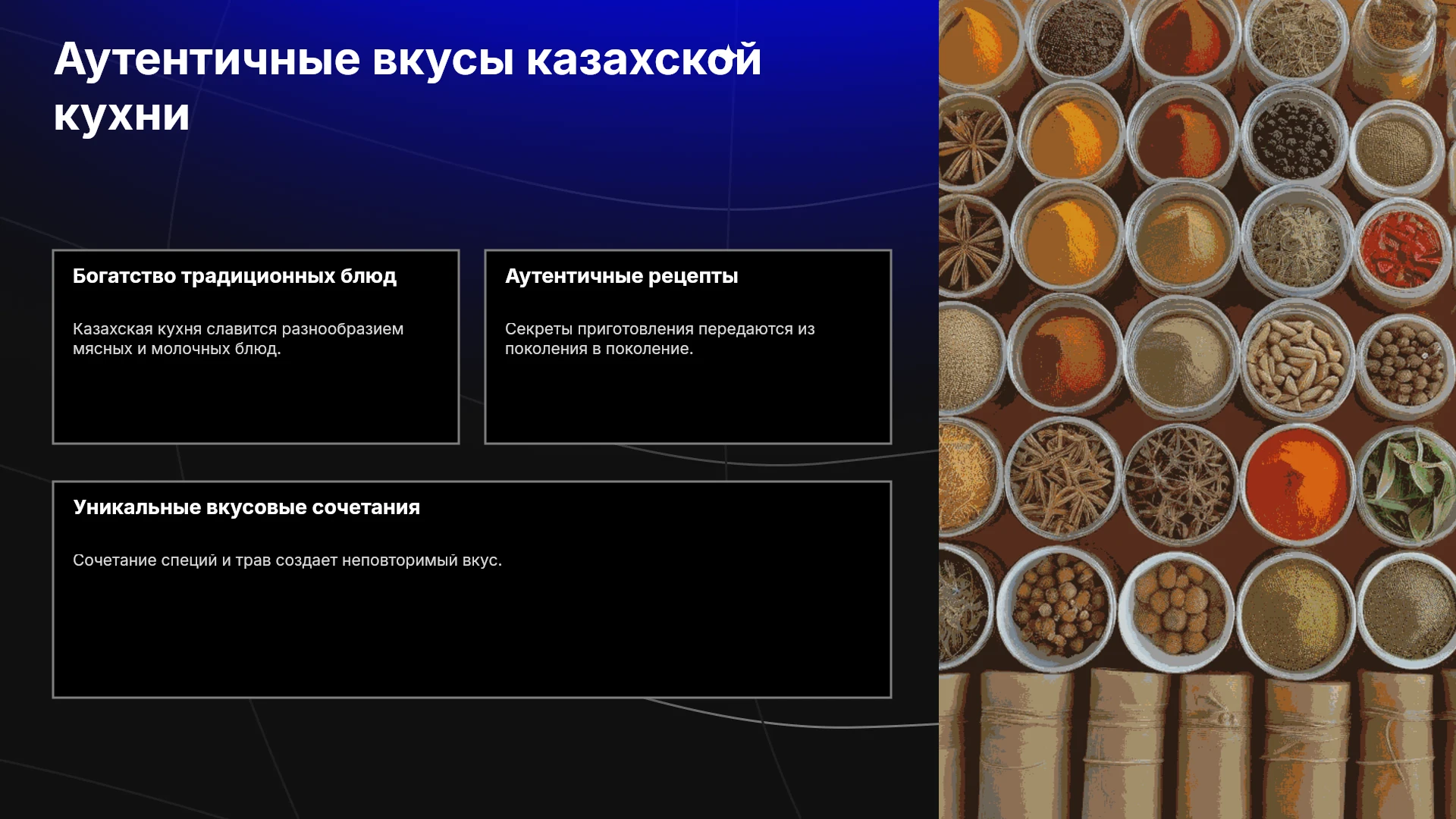 Аутентичные вкусы казахской кухни

Богатство традиционных блюд

Казахская кухня славится разнообразием мясных и молочных блюд.

Аутентичные рецепты

Секреты приготовления передаются из поколения в поколение.

Уникальные вкусовые сочетания

Сочетание специй и трав создает неповторимый вкус.